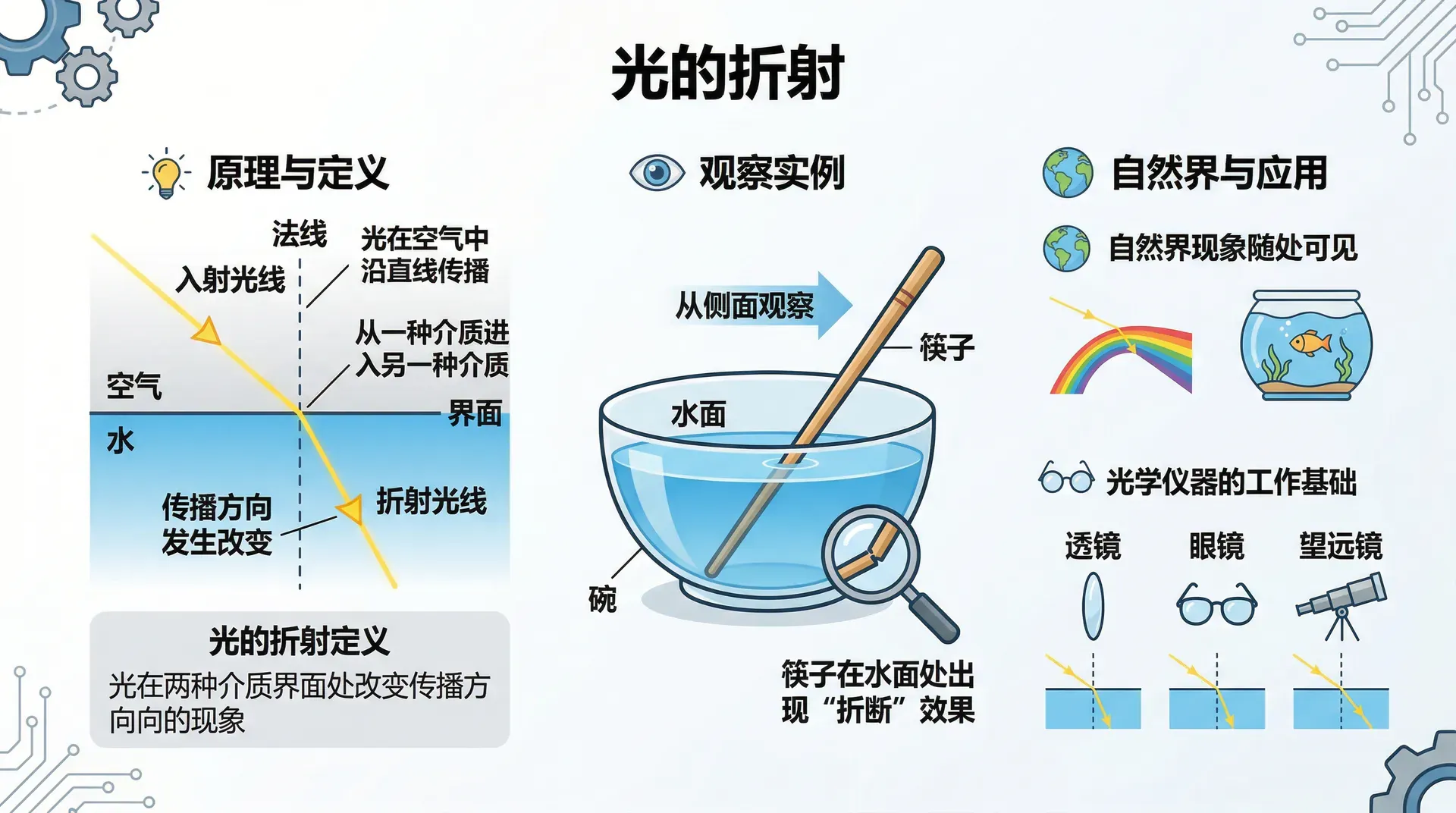 光的折射

原理与定义

法线
入射光线
光在空气中沿直线传播
从一种介质进入另一种介质
空气
界面
水
传播方向发生改变
折射光线

光的折射定义
光在两种介质界面处改变传播方向向的现象

观察实例

从侧面观察
筷子
水面
碗
筷子在水面处出现“折断”效果

自然界与应用

自然界现象随处可见

光学仪器的工作基础

透镜
眼镜
望远镜